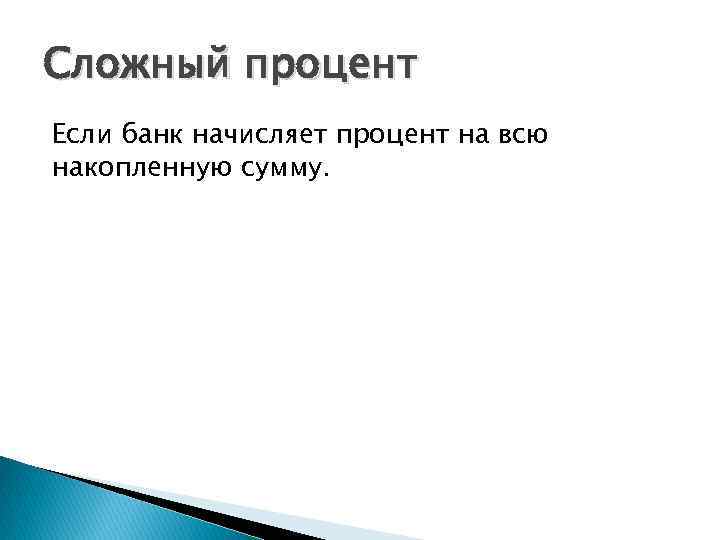 Сложный процент

Если банк начисляет процент на всю накопленную сумму.